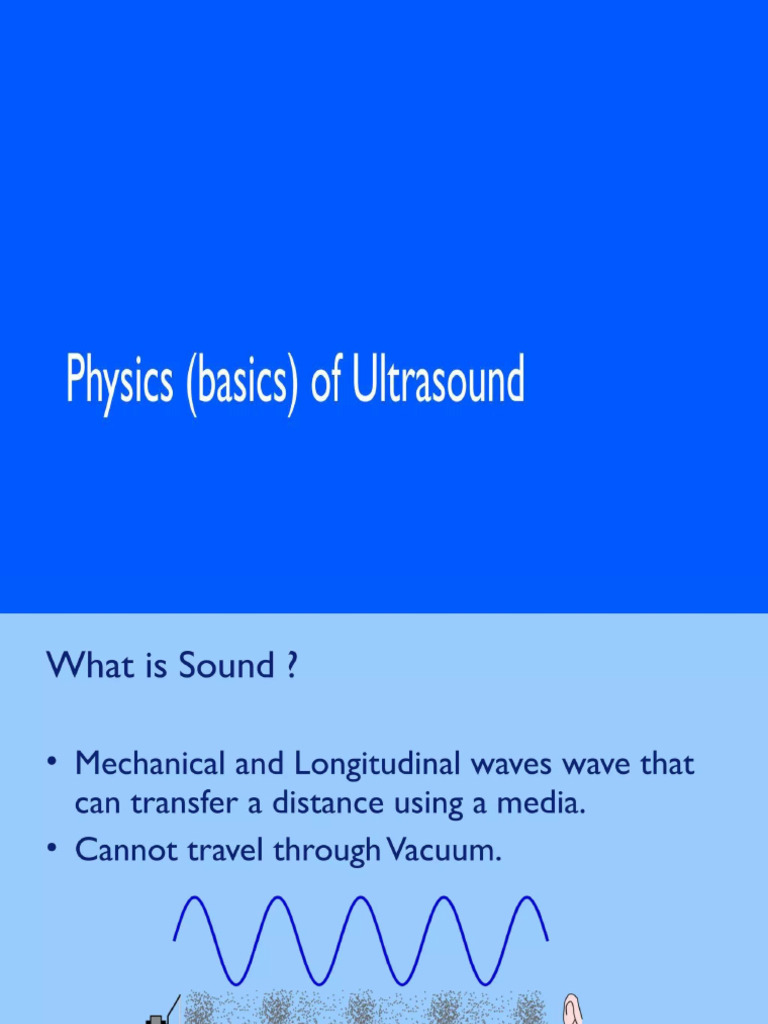 Physics (basics) of Ultrasound

What is Sound ?

• Mechanical and Longitudinal waves wave that can transfer a distance using a media.
• Cannot travel through Vacuum.